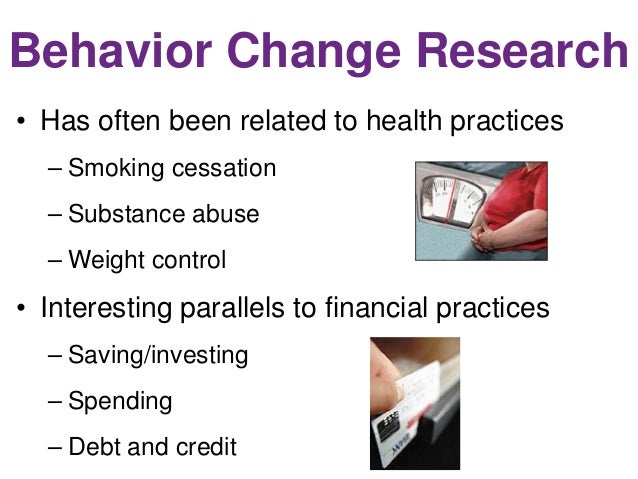 Behavior Change Research

• Has often been related to health practices
– Smoking cessation
– Substance abuse
– Weight control

• Interesting parallels to financial practices
– Saving/investing
– Spending
– Debt and credit